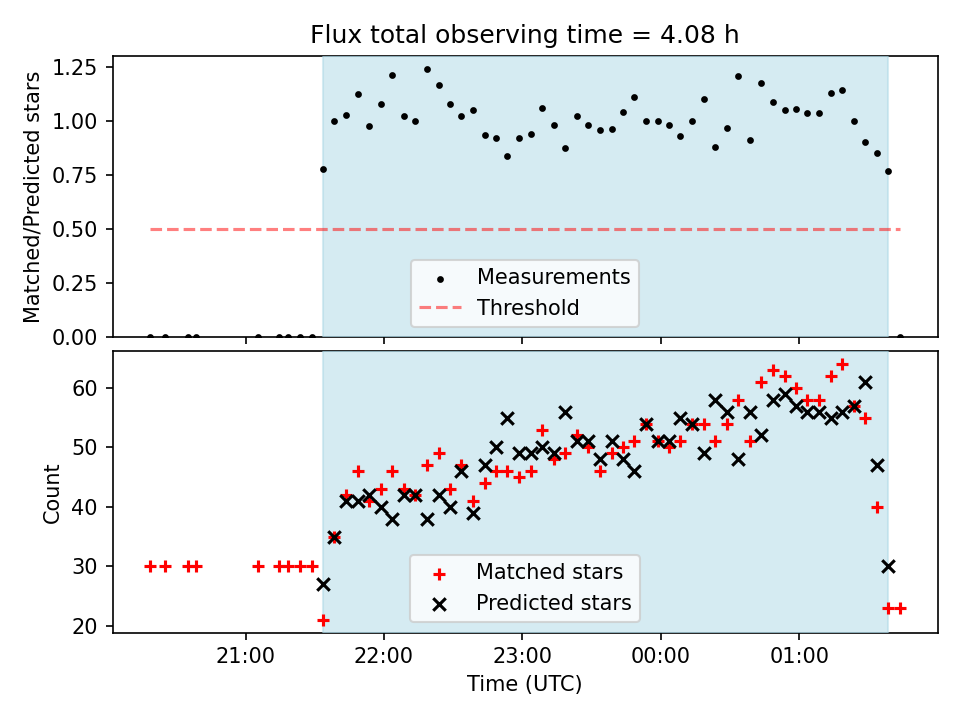 Flux total observing time = 4.08 h

Matched/Predicted stars

1.25
1.00
0.75
0.50
0.25
0.00

Measurements
Threshold

Count

60
50
40
30
20

Matched stars
Predicted stars

21:00
22:00
23:00
00:00
01:00

Time (UTC)